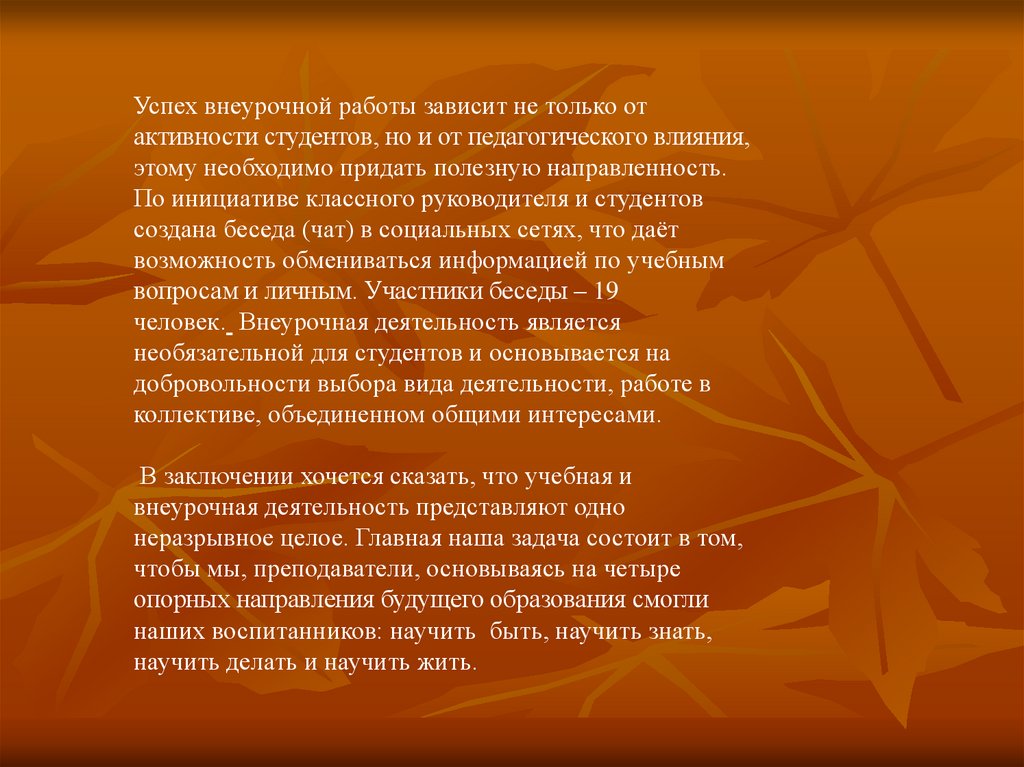 Успех внеурочной работы зависит не только от активности студентов, но и от педагогического влияния, этому необходимо придать полезную направленность. По инициативе классного руководителя и студентов создана беседа (чат) в социальных сетях, что даёт возможность обмениваться информацией по учебным вопросам и личным. Участники беседы – 19 человек. Внеурочная деятельность является необязательной для студентов и основывается на добровольности выбора вида деятельности, работе в коллективе, объединенном общими интересами.

В заключении хочется сказать, что учебная и внеурочная деятельность представляют одно неразрывное целое. Главная наша задача состоит в том, чтобы мы, преподаватели, основываясь на четыре опорных направления будущего образования смогли наших воспитанников: научить быть, научить знать, научить делать и научить жить.